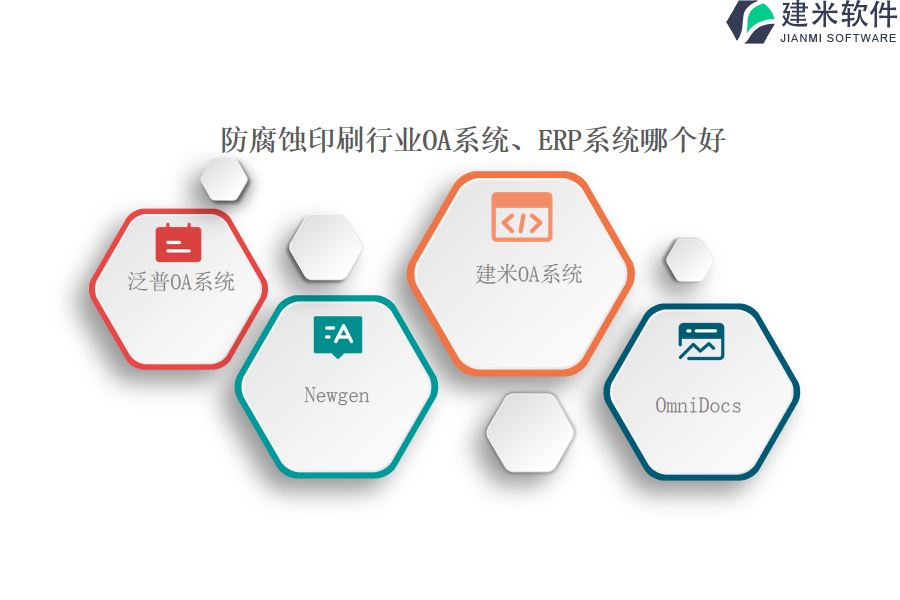 建米软件
JIANMI SOFTWARE

防腐蚀印刷行业OA系统、ERP系统哪个好

泛普OA系统

Newgen

建米OA系统

OmniDocs